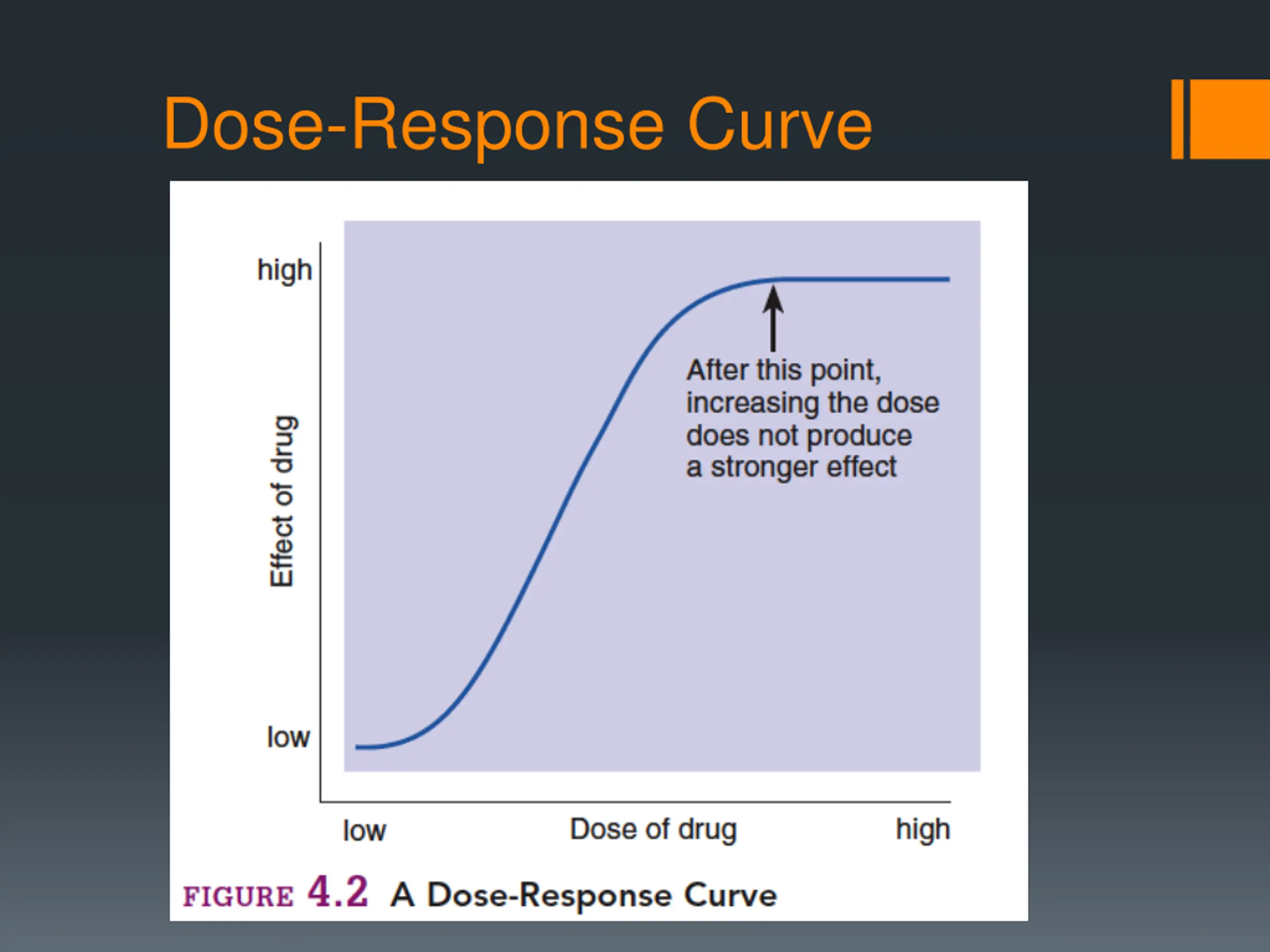 Dose-Response Curve

high

Effect of drug

low

After this point, increasing the dose does not produce a stronger effect

low

Dose of drug

high

FIGURE 4.2 A Dose-Response Curve